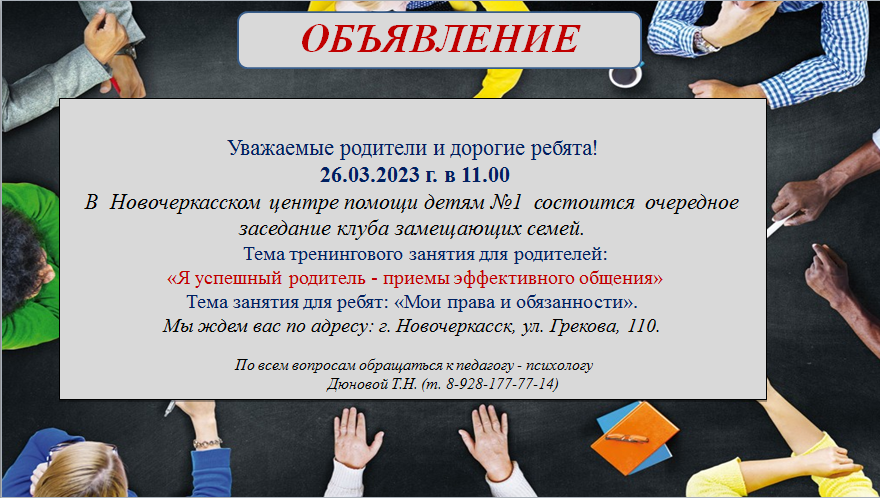 ОБЪЯВЛЕНИЕ

Уважаемые родители и дорогие ребята!
26.03.2023 г. в 11.00
В Новочеркасском центре помощи детям №1 состоится очередное заседание клуба замещающих семей.
Тема тренингового занятия для родителей:
«Я успешный родитель - приемы эффективного общения»
Тема занятия для ребят: «Мои права и обязанности».
Мы ждем вас по адресу: г. Новочеркасск, ул. Грекова, 110.

По всем вопросам обращаться к педагогу - психологу Дюновой Т.Н. (т. 8-928-177-77-14)